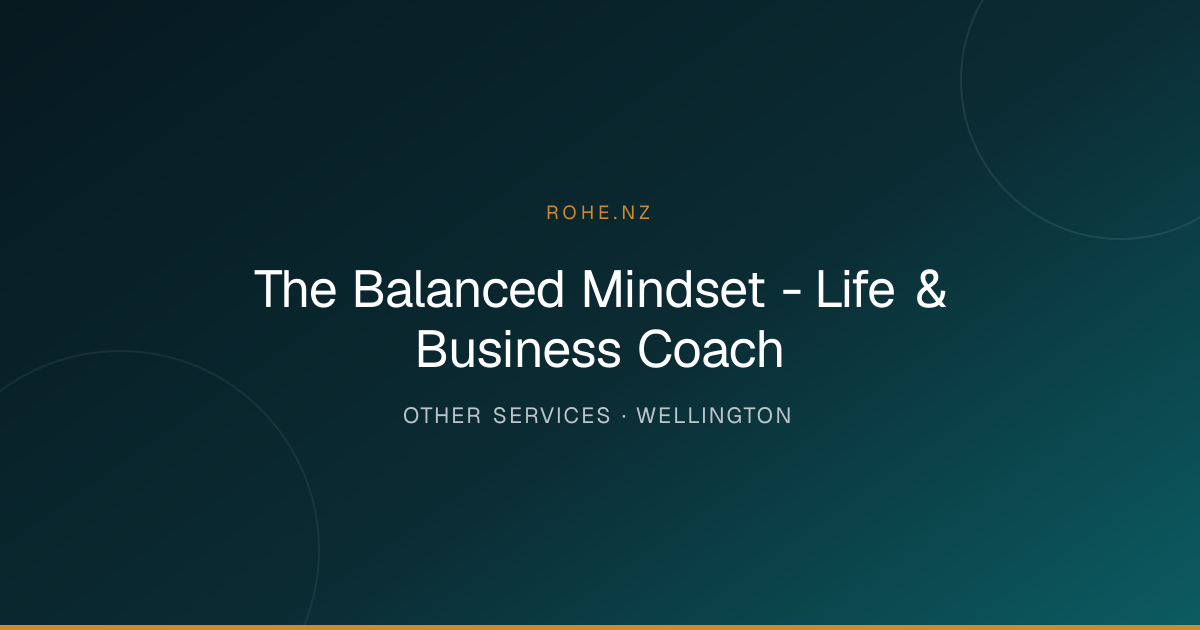 ROHE.NZ

The Balanced Mindset - Life & Business Coach

OTHER SERVICES · WELLINGTON